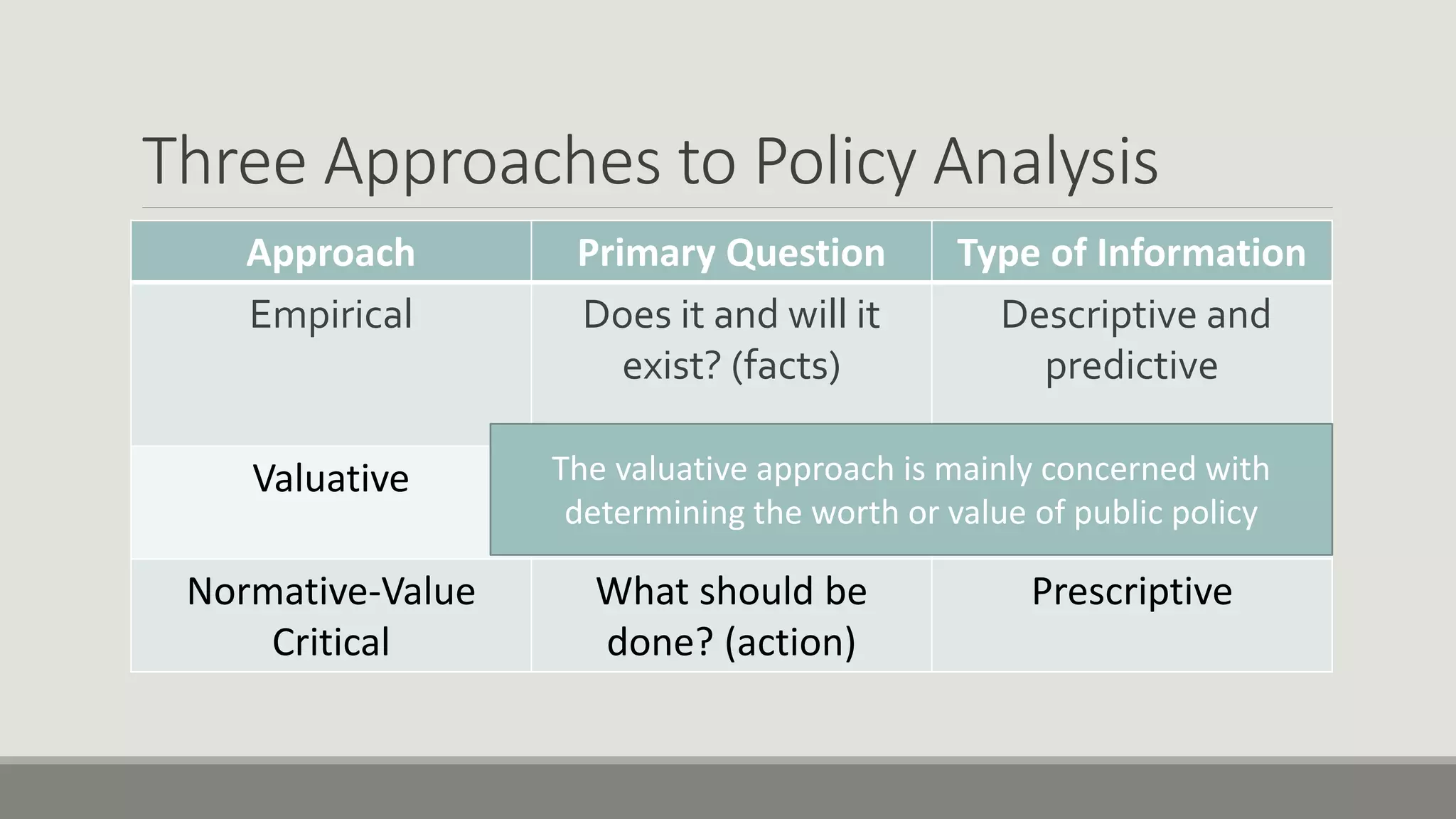 Three Approaches to Policy Analysis

| Approach | Primary Question | Type of Information |
|---|---|---|
| Empirical | Does it and will it exist? (facts) | Descriptive and predictive |
| Valuative | The valuative approach is mainly concerned with determining the worth or value of public policy | |
| Normative-Value Critical | What should be done? (action) | Prescriptive |